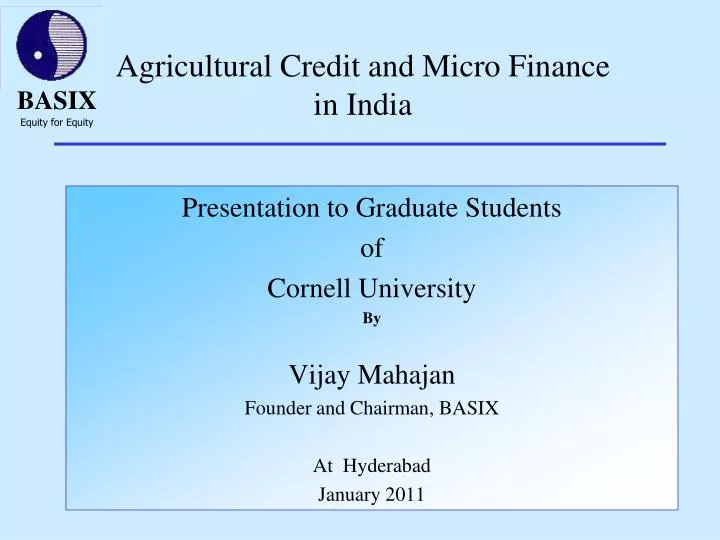 BASIX
Equity for Equity

Agricultural Credit and Micro Finance in India

Presentation to Graduate Students
of
Cornell University
By

Vijay Mahajan
Founder and Chairman, BASIX

At Hyderabad
January 2011